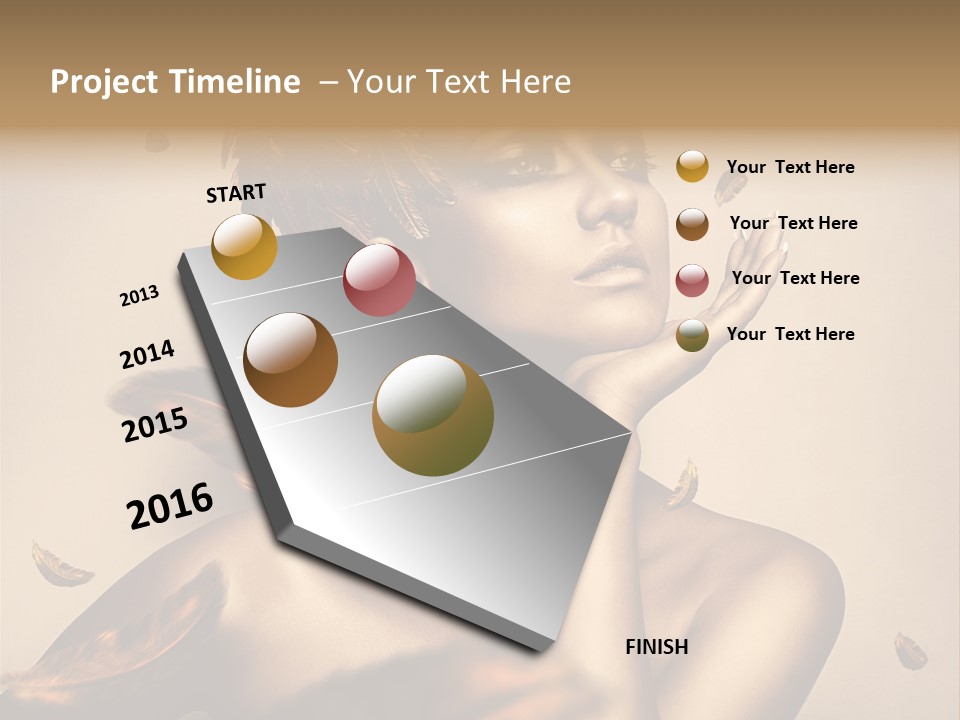 Project Timeline – Your Text Here

START

2013

2014

2015

2016

FINISH

Your Text Here

Your Text Here

Your Text Here

Your Text Here